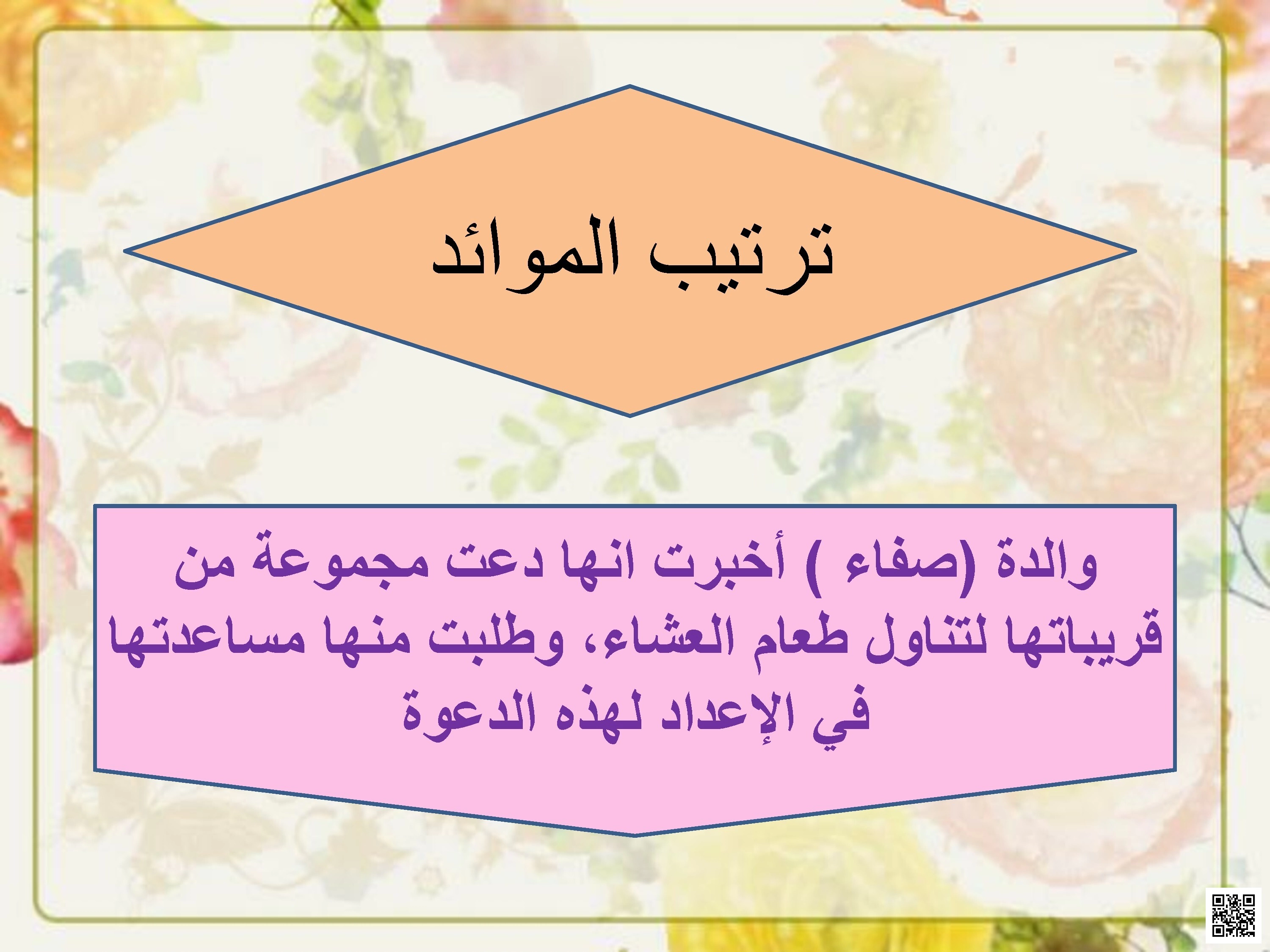 ترتيب الموائد

والدة (صفاء ) أخبرت انها دعت مجموعة من قريباتها لتناول طعام العشاء، وطلبت منها مساعدتها في الإعداد لهذه الدعوة